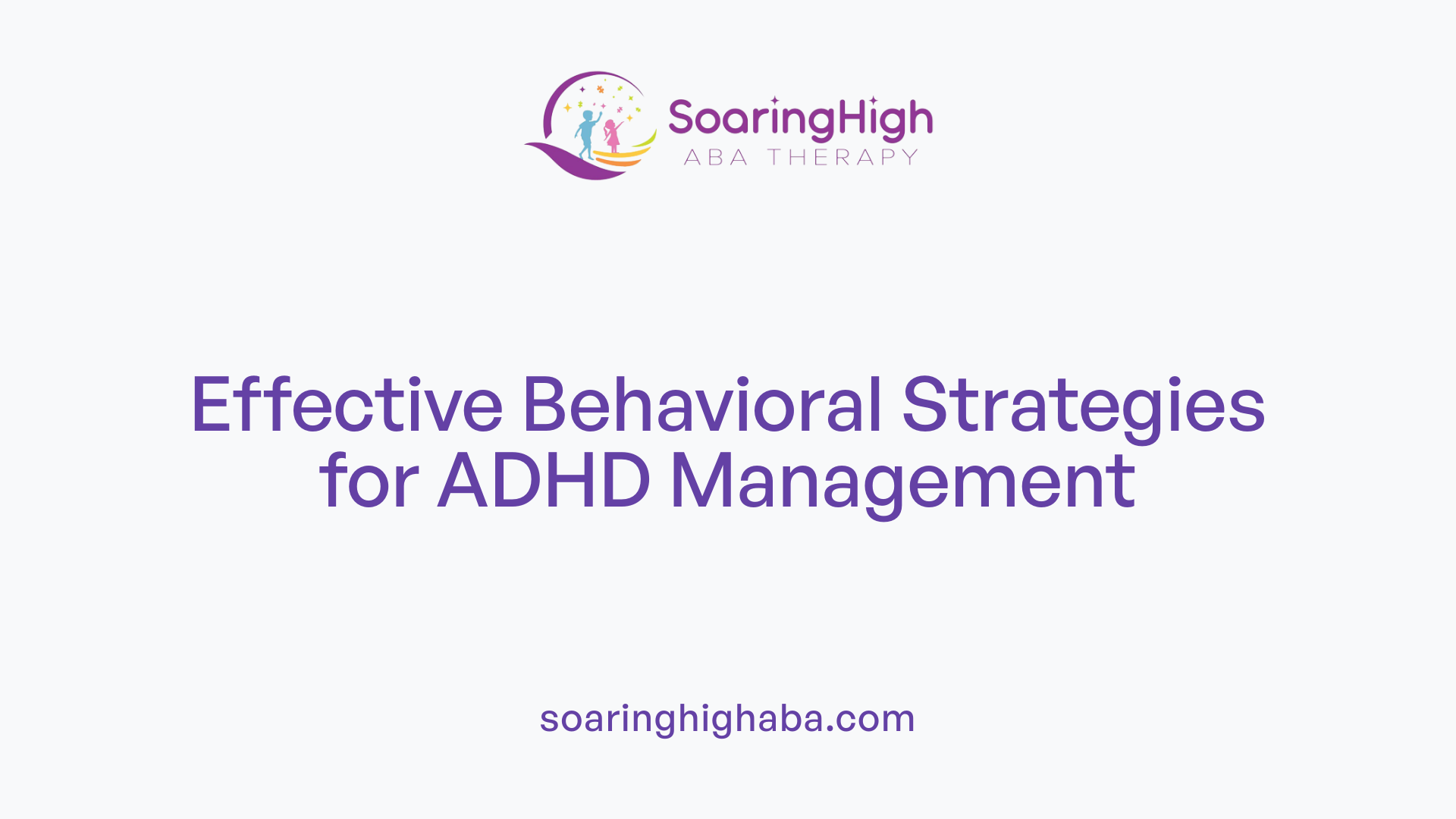 SoaringHigh
ABA THERAPY

Effective Behavioral Strategies for ADHD Management

soaringhighaba.com